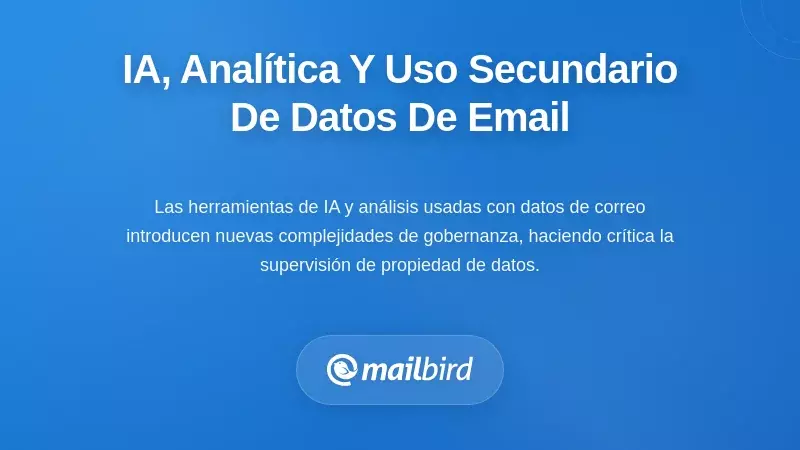 IA, Analítica Y Uso Secundario De Datos De Email

Las herramientas de IA y análisis usadas con datos de correo introducen nuevas complejidades de gobernanza, haciendo crítica la supervisión de propiedad de datos.

mailbird